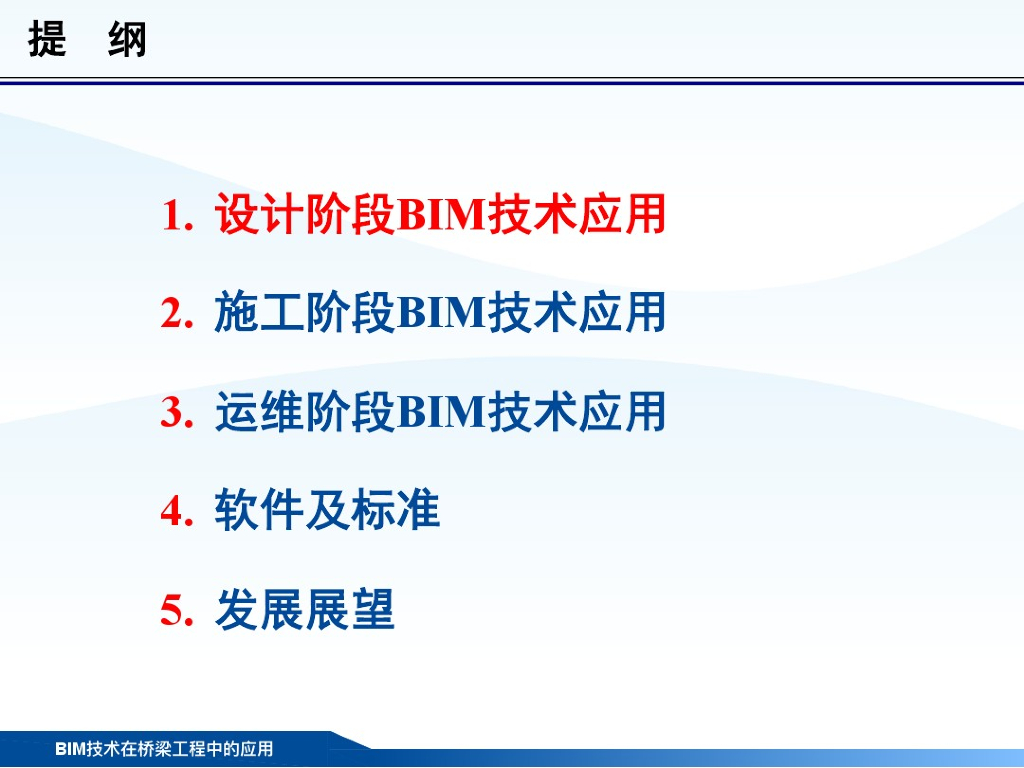 提　纲

1. 设计阶段BIM技术应用

2. 施工阶段BIM技术应用

3. 运维阶段BIM技术应用

4. 软件及标准

5. 发展展望

BIM技术在桥梁工程中的应用